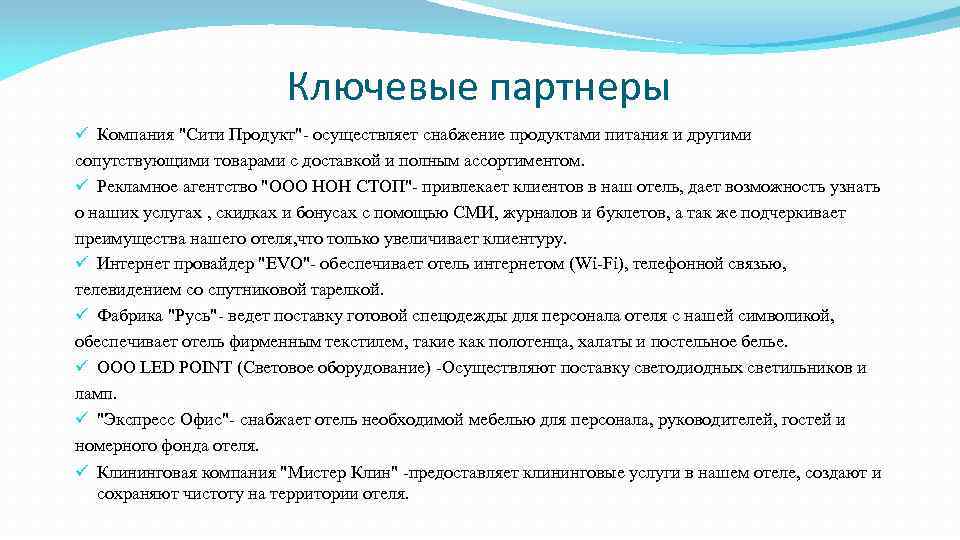 Ключевые партнеры

✓ Компания "Сити Продукт"- осуществляет снабжение продуктами питания и другими сопутствующими товарами с доставкой и полным ассортиментом.

✓ Рекламное агентство "ООО НОН СТОП"- привлекает клиентов в наш отель, дает возможность узнать о наших услугах , скидках и бонусах с помощью СМИ, журналов и буклетов, а так же подчеркивает преимущества нашего отеля,что только увеличивает клиентуру.

✓ Интернет провайдер "EVO"- обеспечивает отель интернетом (Wi-Fi), телефонной связью, телевидением со спутниковой тарелкой.

✓ Фабрика "Русь"- ведет поставку готовой спецодежды для персонала отеля с нашей символикой, обеспечивает отель фирменным текстилем, такие как полотенца, халаты и постельное белье.

✓ ООО LED POINT (Световое оборудование) -Осуществляют поставку светодиодных светильников и ламп.

✓ "Экспресс Офис"- снабжает отель необходимой мебелью для персонала, руководителей, гостей и номерного фонда отеля.

✓ Клининговая компания "Мистер Клин" -предоставляет клининговые услуги в нашем отеле, создают и сохраняют чистоту на территории отеля.